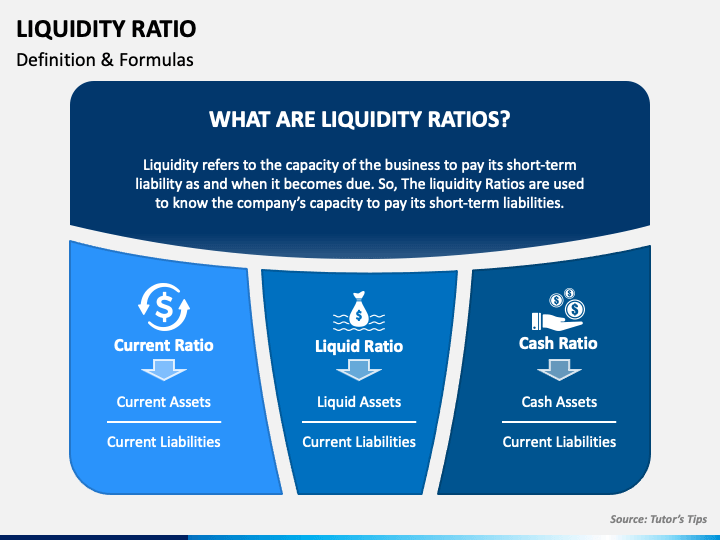 LIQUIDITY RATIO
Definition & Formulas

WHAT ARE LIQUIDITY RATIOS?

Liquidity refers to the capacity of the business to pay its short-term liability as and when it becomes due. So, The liquidity Ratios are used to know the company's capacity to pay its short-term liabilities.

Current Ratio

$\frac{\text{Current Assets}}{\text{Current Liabilities}}$

Liquid Ratio

$\frac{\text{Liquid Assets}}{\text{Current Liabilities}}$

Cash Ratio

$\frac{\text{Cash Assets}}{\text{Current Liabilities}}$

Source: Tutor's Tips